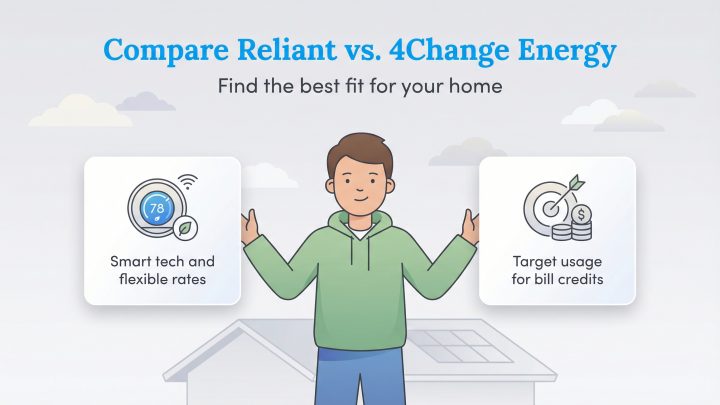 Compare Reliant vs. 4Change Energy

Find the best fit for your home

78

Smart tech and flexible rates

$

Target usage for bill credits